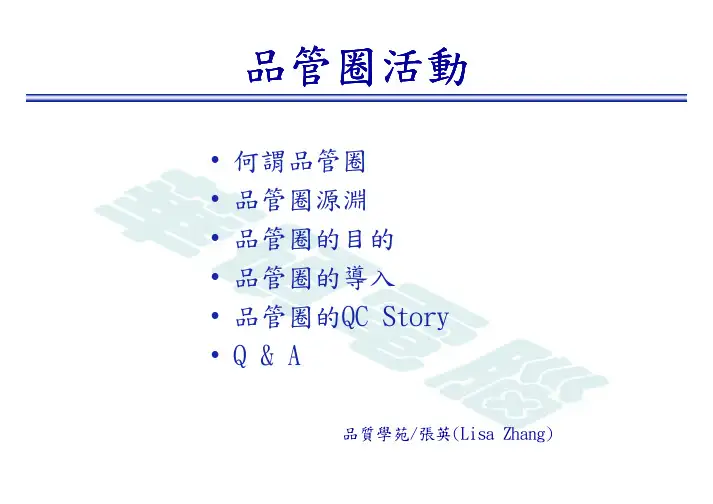 品管圈活動

• 何謂品管圈
• 品管圈源淵
• 品管圈的目的
• 品管圈的導入
• 品管圈的QC Story
• Q & A

品質學苑/張英(Lisa Zhang)